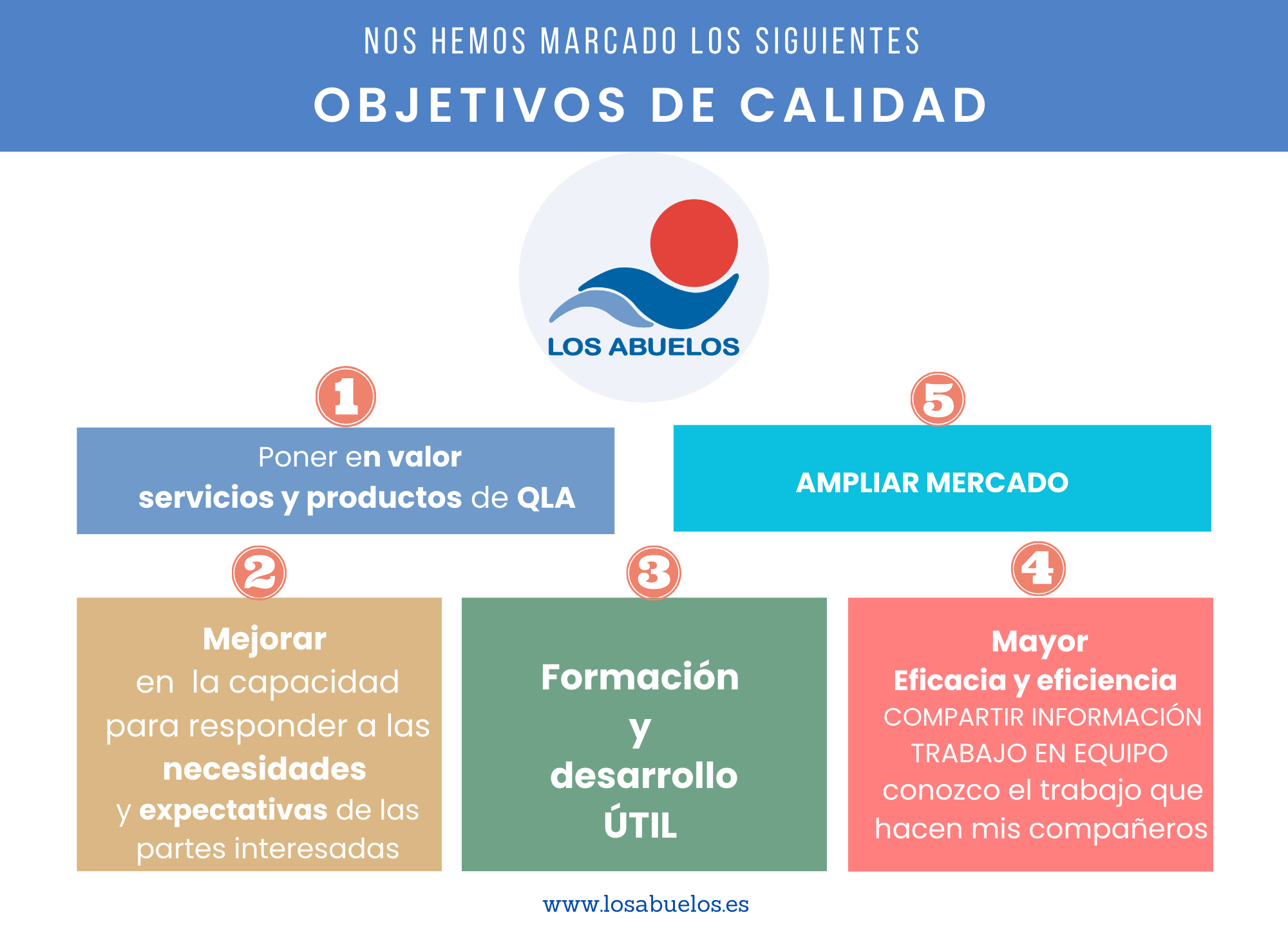 NOS HEMOS MARCADO LOS SIGUIENTES
OBJETIVOS DE CALIDAD

LOS ABUELOS

1

Poner en valor servicios y productos de QLA

5

AMPLIAR MERCADO

2

Mejorar en la capacidad para responder a las necesidades y expectativas de las partes interesadas

3

Formación y desarrollo ÚTIL

4

Mayor Eficacia y eficiencia COMPARTIR INFORMACIÓN TRABAJO EN EQUIPO conozco el trabajo que hacen mis compañeros

www.losabuelos.es